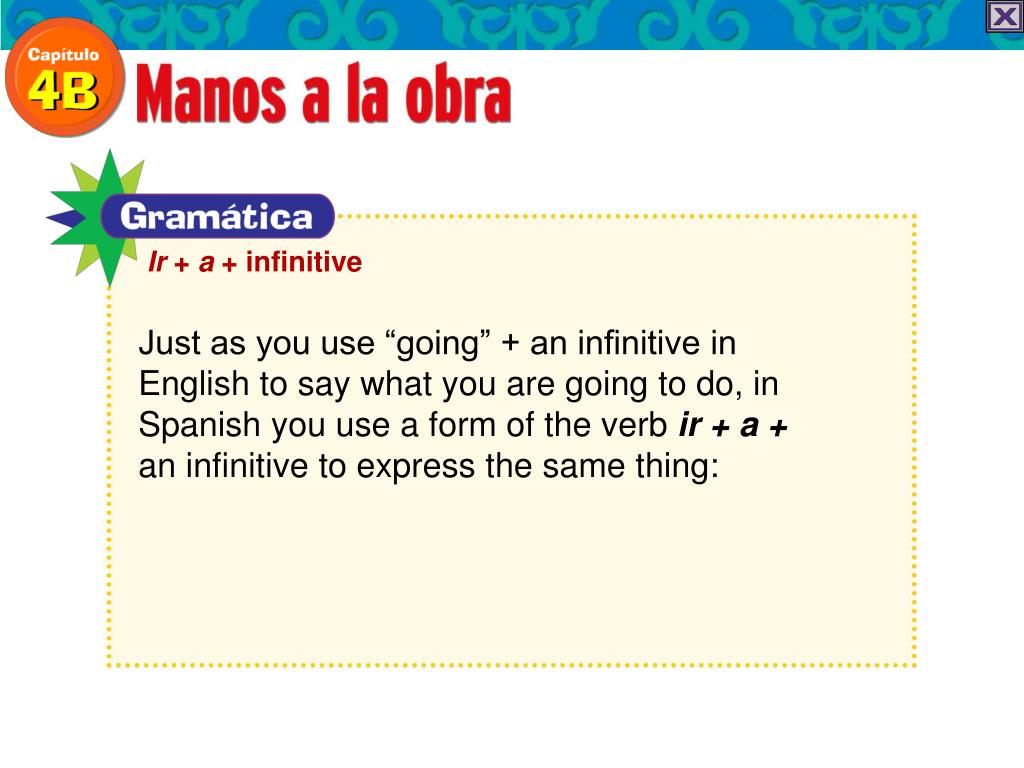 Capítulo
4B
Manos a la obra

Gramática
Ir + a + infinitive

Just as you use “going” + an infinitive in English to say what you are going to do, in Spanish you use a form of the verb ir + a + an infinitive to express the same thing: